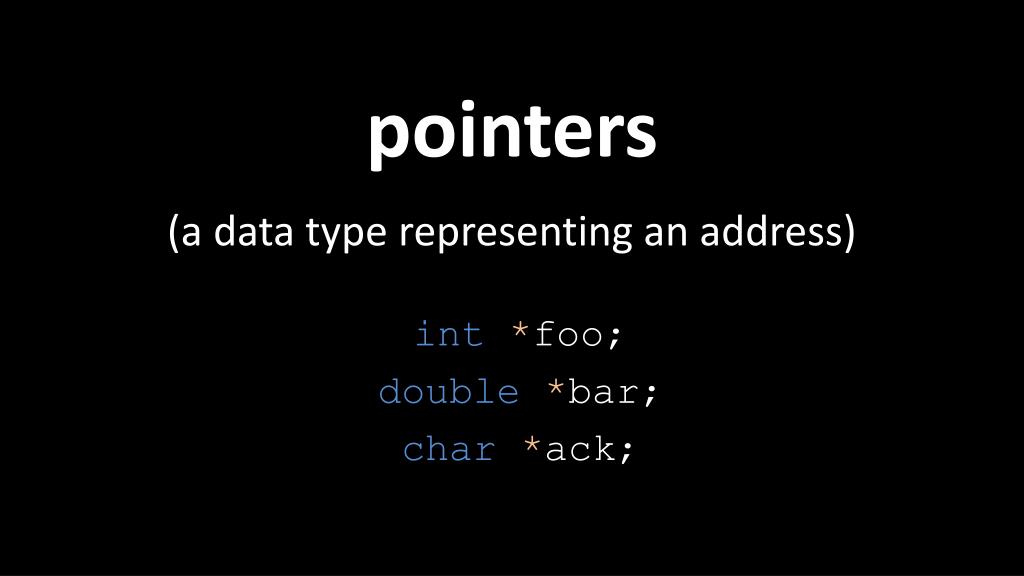 pointers

(a data type representing an address)

int *foo;
double *bar;
char *ack;